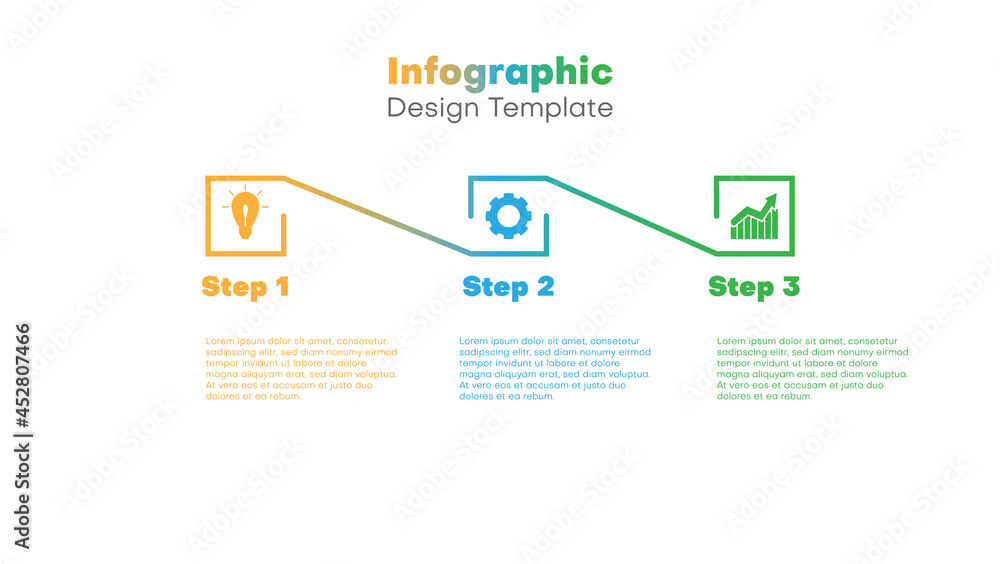 Infographic
Design Template

Step 1

Lorem ipsum dolor sit amet, consetetur sadipscing elitr, sed diam nonumy eirmod tempor invidunt ut labore et dolore magna aliquyam erat, sed diam voluptua. At vero eos et accusam et justo duo dolores et ea rebum.

Step 2

Lorem ipsum dolor sit amet, consetetur sadipscing elitr, sed diam nonumy eirmod tempor invidunt ut labore et dolore magna aliquyam erat, sed diam voluptua. At vero eos et accusam et justo duo dolores et ea rebum.

Step 3

Lorem ipsum dolor sit amet, consetetur sadipscing elitr, sed diam nonumy eirmod tempor invidunt ut labore et dolore magna aliquyam erat, sed diam voluptua. At vero eos et accusam et justo duo dolores et ea rebum.

Adobe Stock | #452807466